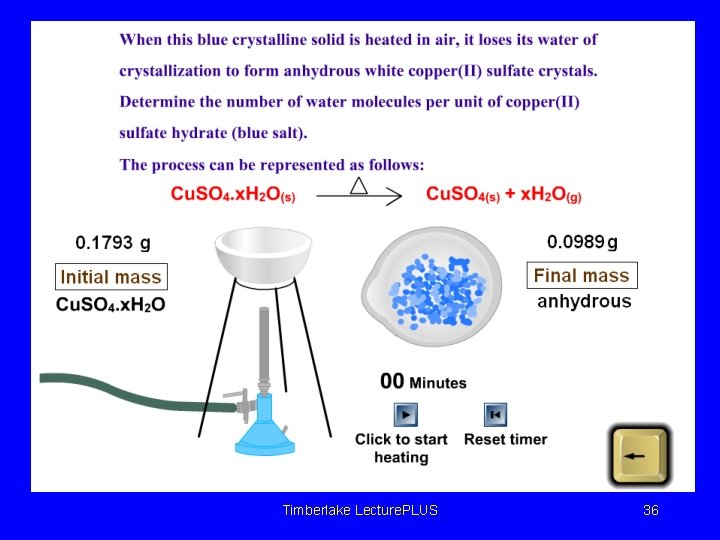 When this blue crystalline solid is heated in air, it loses its water of crystallization to form anhydrous white copper(II) sulfate crystals. Determine the number of water molecules per unit of copper(II) sulfate hydrate (blue salt).

The process can be represented as follows:

$CuSO_4.xH_2O_{(s)} \xrightarrow{\triangle} CuSO_{4(s)} + xH_2O_{(g)}$

0.1793 g

Initial mass

$CuSO_4.xH_2O$

0.0989 g

Final mass

anhydrous

00 Minutes

Click to start heating

Reset timer

Timberlake LecturePLUS

36